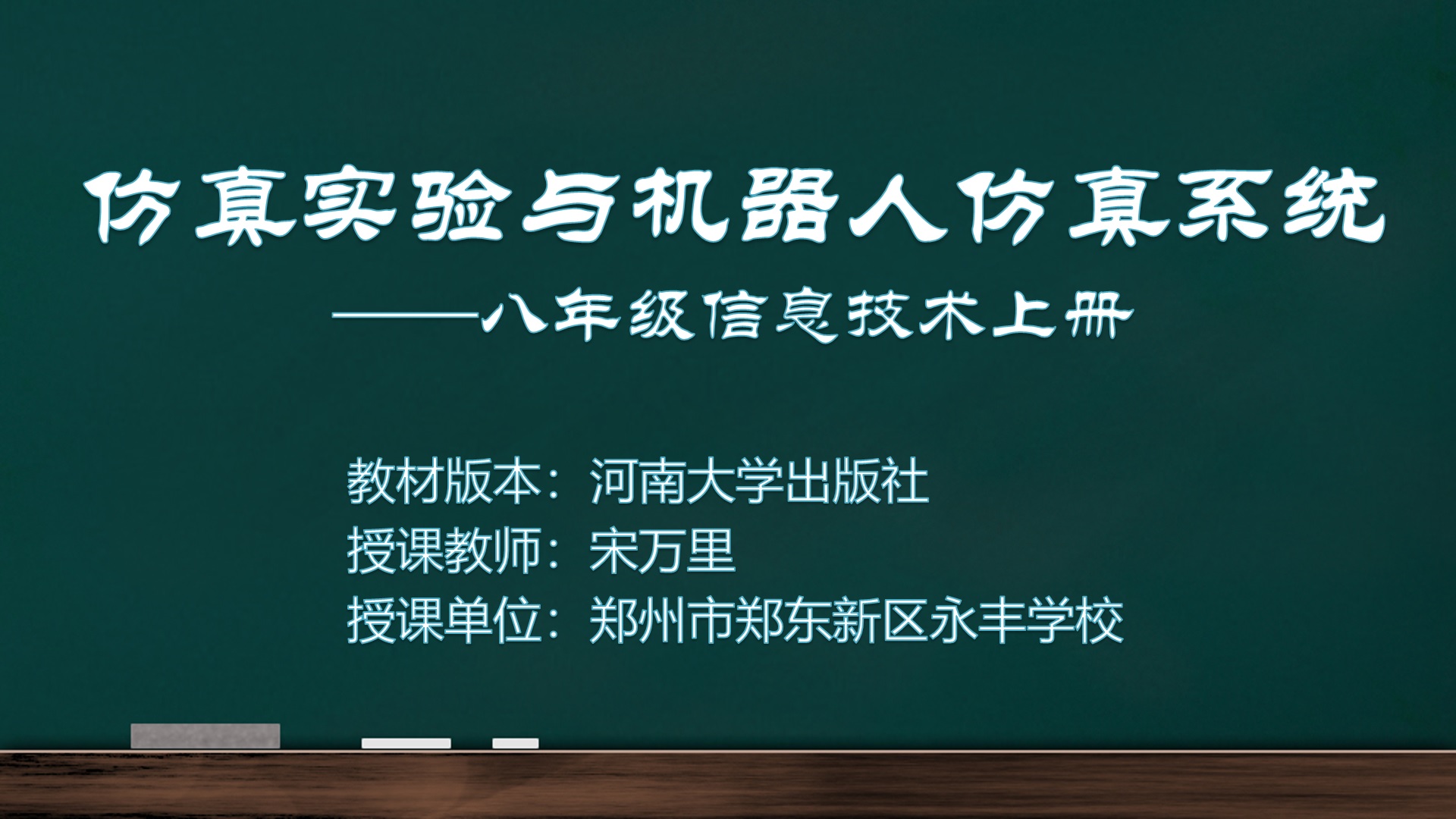 仿真实验与机器人仿真系统

——八年级信息技术上册

教材版本：河南大学出版社
授课教师：宋万里
授课单位：郑州市郑东新区永丰学校